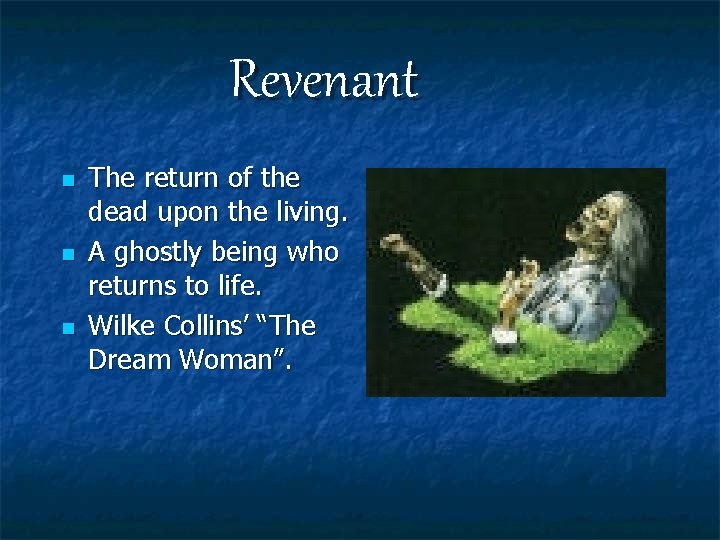 Revenant

- The return of the dead upon the living.
- A ghostly being who returns to life.
- Wilke Collins' "The Dream Woman".